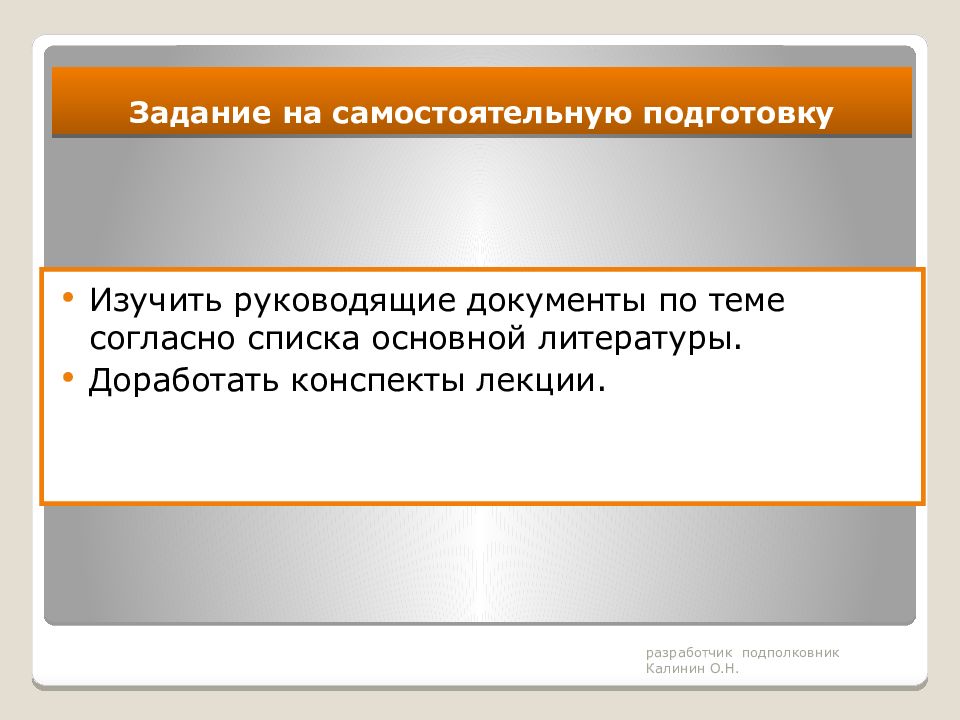 Задание на самостоятельную подготовку

• Изучить руководящие документы по теме согласно списка основной литературы.
• Доработать конспекты лекции.

разработчик подполковник Калинин О.Н.